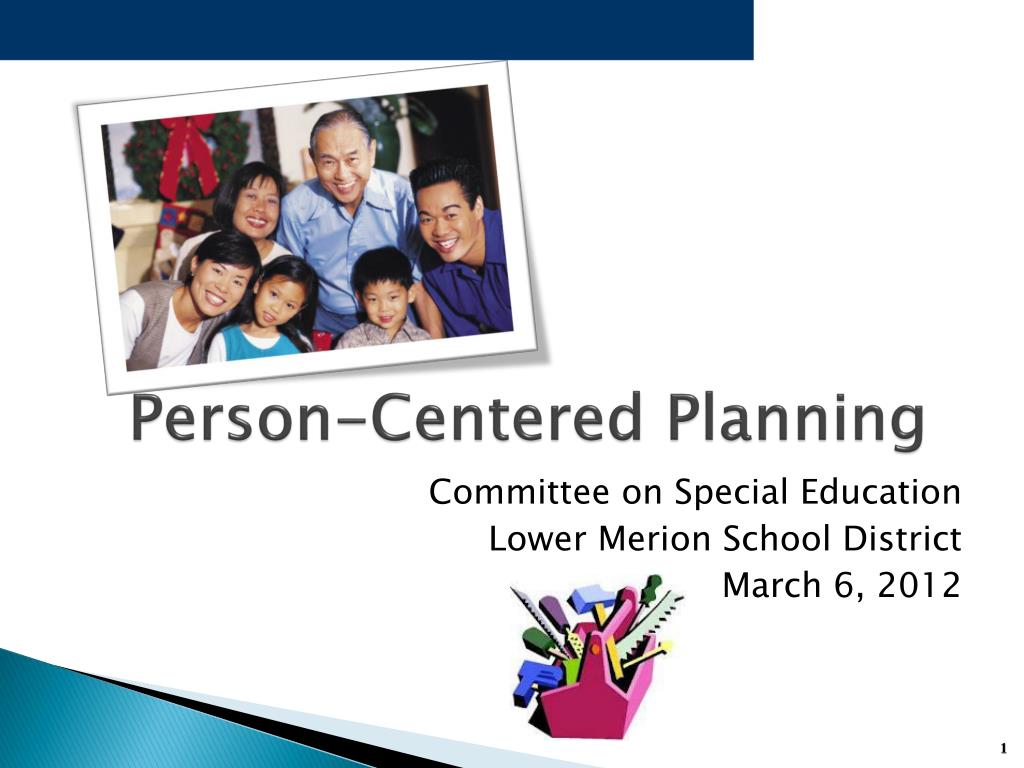 Person-Centered Planning

Committee on Special Education
Lower Merion School District
March 6, 2012

1